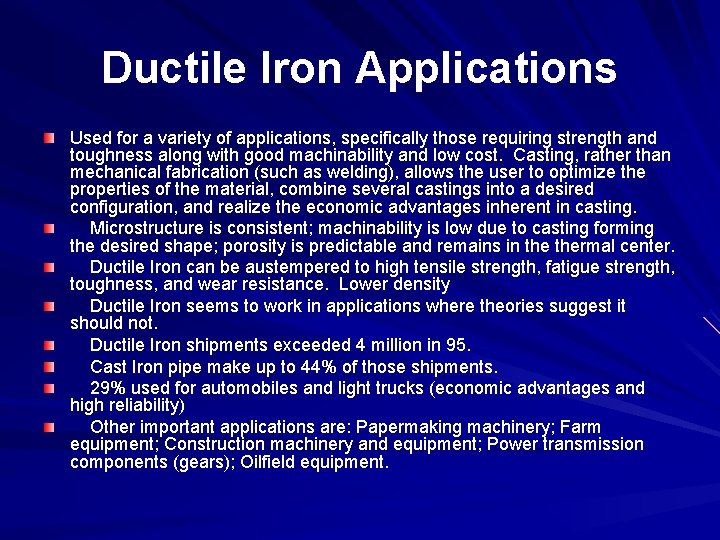 Ductile Iron Applications

Used for a variety of applications, specifically those requiring strength and toughness along with good machinability and low cost. Casting, rather than mechanical fabrication (such as welding), allows the user to optimize the properties of the material, combine several castings into a desired configuration, and realize the economic advantages inherent in casting.

Microstructure is consistent; machinability is low due to casting forming the desired shape; porosity is predictable and remains in the thermal center.

Ductile Iron can be austempered to high tensile strength, fatigue strength, toughness, and wear resistance. Lower density

Ductile Iron seems to work in applications where theories suggest it should not.

Ductile Iron shipments exceeded 4 million in 95.

Cast Iron pipe make up to 44% of those shipments.

29% used for automobiles and light trucks (economic advantages and high reliability)

Other important applications are: Papermaking machinery; Farm equipment; Construction machinery and equipment; Power transmission components (gears); Oilfield equipment.